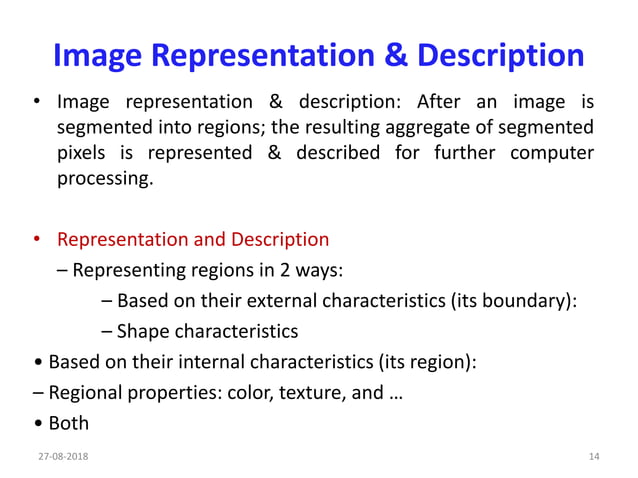 Image Representation & Description

• Image representation & description: After an image is segmented into regions; the resulting aggregate of segmented pixels is represented & described for further computer processing.

• Representation and Description
– Representing regions in 2 ways:
– Based on their external characteristics (its boundary):
– Shape characteristics
• Based on their internal characteristics (its region):
– Regional properties: color, texture, and …
• Both

27-08-2018

14